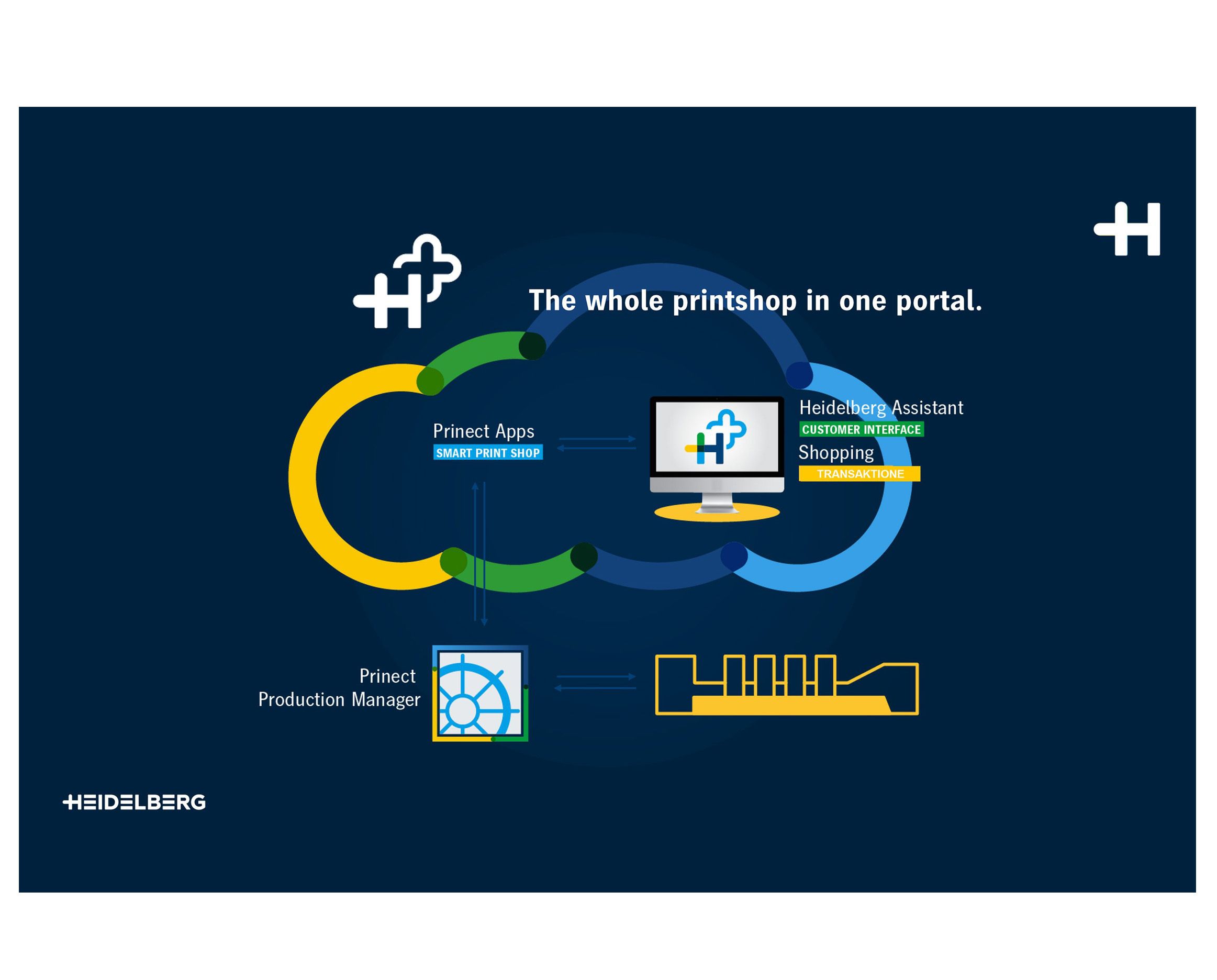 The whole printshop in one portal.

Prinect Apps
SMART PRINT SHOP

Heidelberg Assistant
CUSTOMER INTERFACE
Shopping
TRANSAKTIONE

Prinect
Production Manager

HEIDELBERG